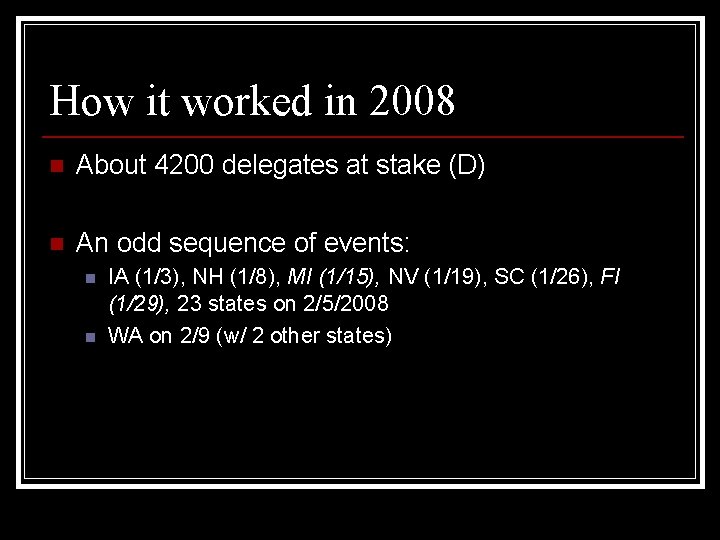 How it worked in 2008

About 4200 delegates at stake (D)

An odd sequence of events:

IA (1/3), NH (1/8), MI (1/15), NV (1/19), SC (1/26), Fl (1/29), 23 states on 2/5/2008

WA on 2/9 (w/ 2 other states)